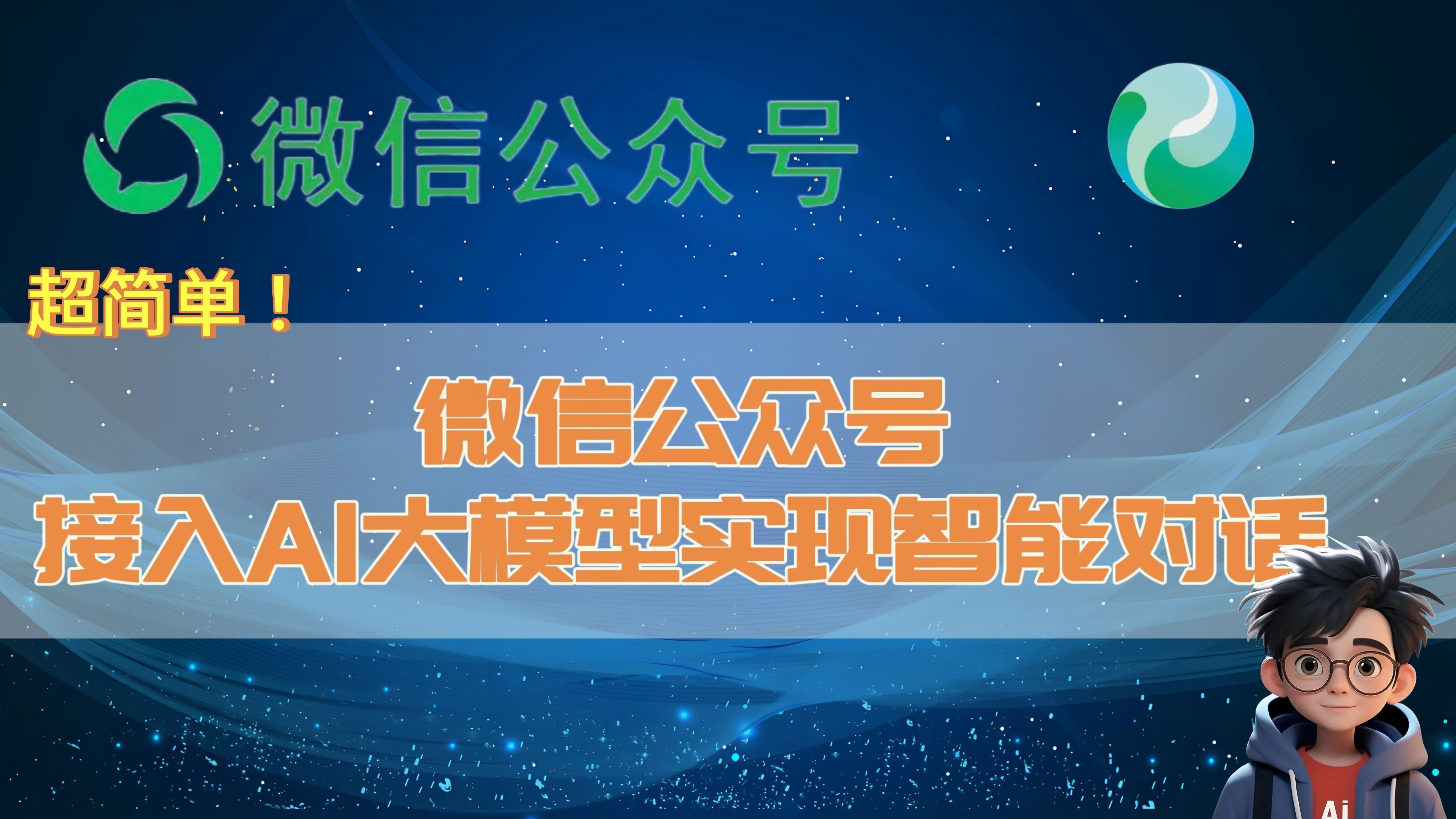 微信公众号

超简单！

微信公众号
接入AI大模型实现智能对话

Ai